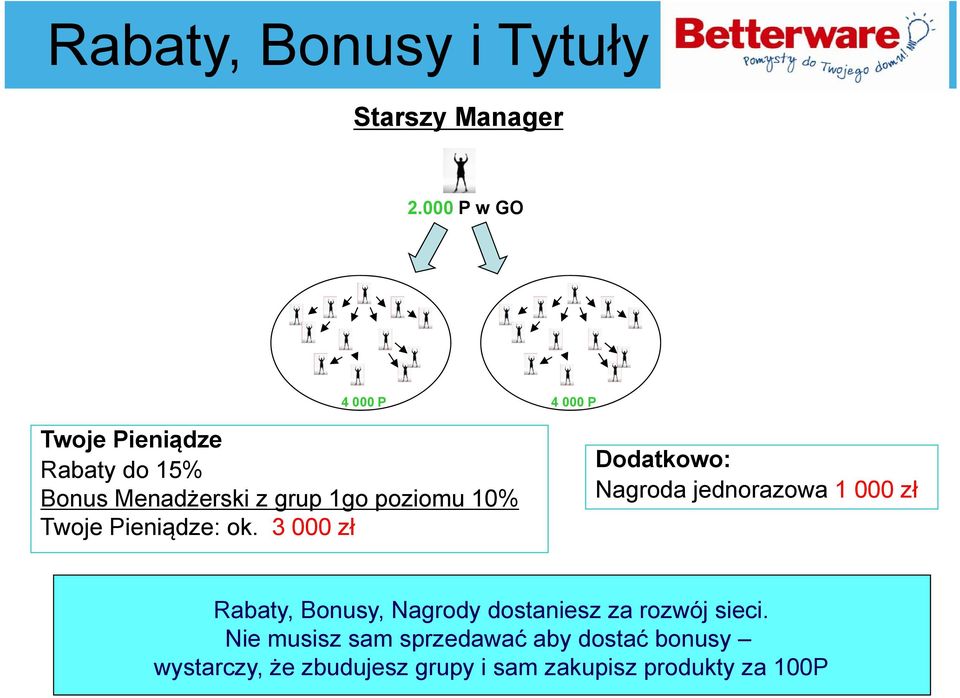 Rabaty, Bonusy i Tytuły

Betterware
Pomysły do Twojego domu!

Starszy Manager

2.000 P w GO

4 000 P

4 000 P

Twoje Pieniądze
Rabaty do 15%
Bonus Menadżerski z grup 1go poziomu 10%
Twoje Pieniądze: ok. 3 000 zł

Dodatkowo:
Nagroda jednorazowa 1 000 zł

Rabaty, Bonusy, Nagrody dostaniesz za rozwój sieci.
Nie musisz sam sprzedawać aby dostać bonusy –
wystarczy, że zbudujesz grupy i sam zakupisz produkty za 100P